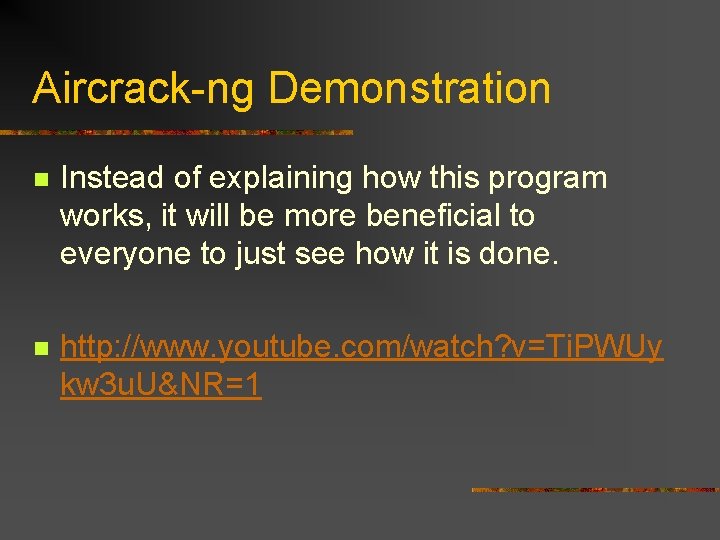 Aircrack-ng Demonstration

Instead of explaining how this program works, it will be more beneficial to everyone to just see how it is done.

http://www.youtube.com/watch?v=TiPWUykw3uU&NR=1